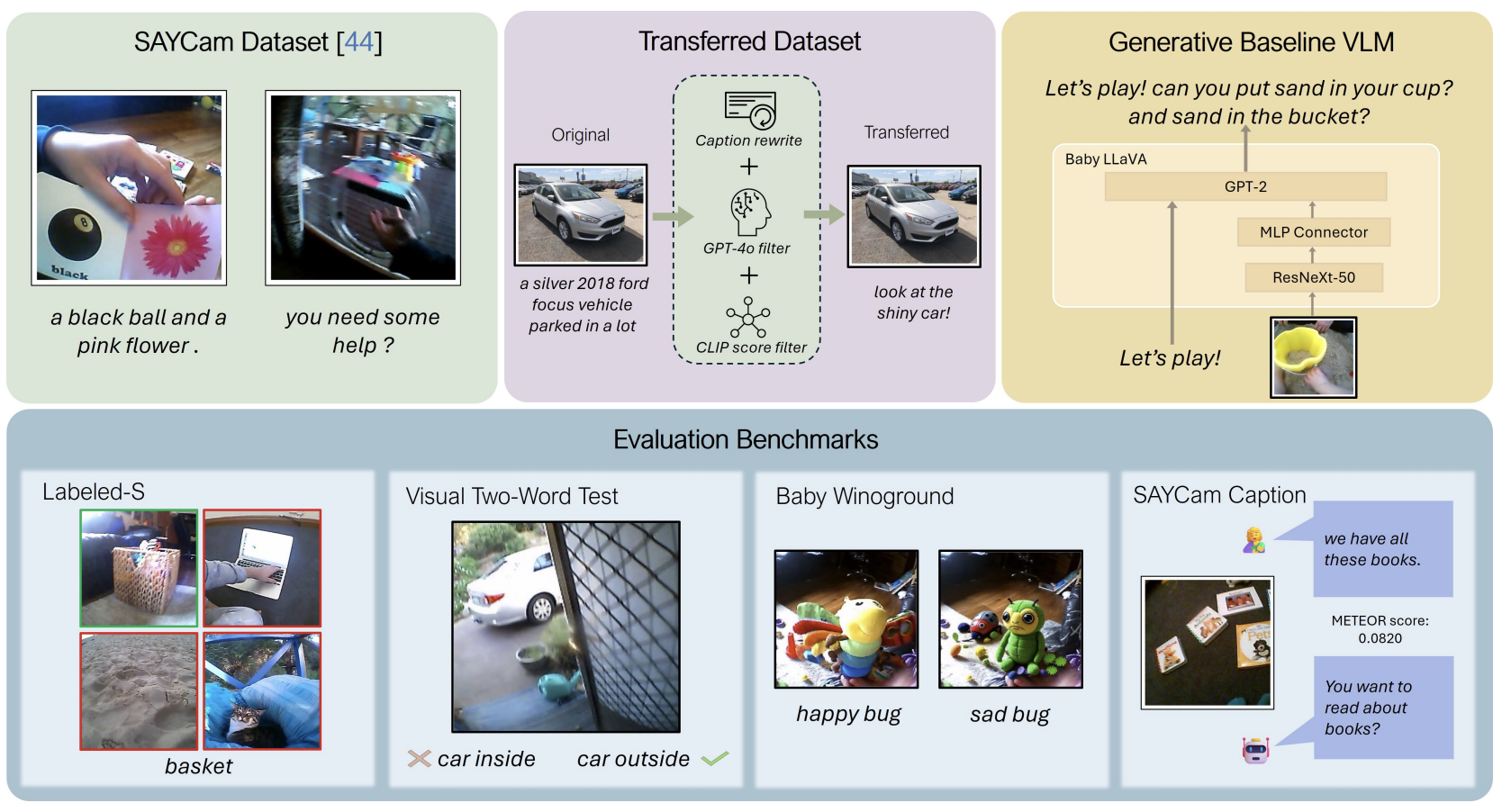 SAYCam Dataset [44]

black

a black ball and a pink flower .

you need some help ?

Transferred Dataset

Original

a silver 2018 ford focus vehicle parked in a lot

Caption rewrite

+

GPT-4o filter

+

CLIP score filter

Transferred

look at the shiny car!

Generative Baseline VLM

Let's play! can you put sand in your cup? and sand in the bucket?

Baby LLaVA

GPT-2

MLP Connector

ResNeXt-50

Let's play!

Evaluation Benchmarks

Labeled-S

basket

Visual Two-Word Test

car inside

car outside

Baby Winoground

happy bug

sad bug

SAYCam Caption

we have all these books.

METEOR score: 0.0820

You want to read about books?